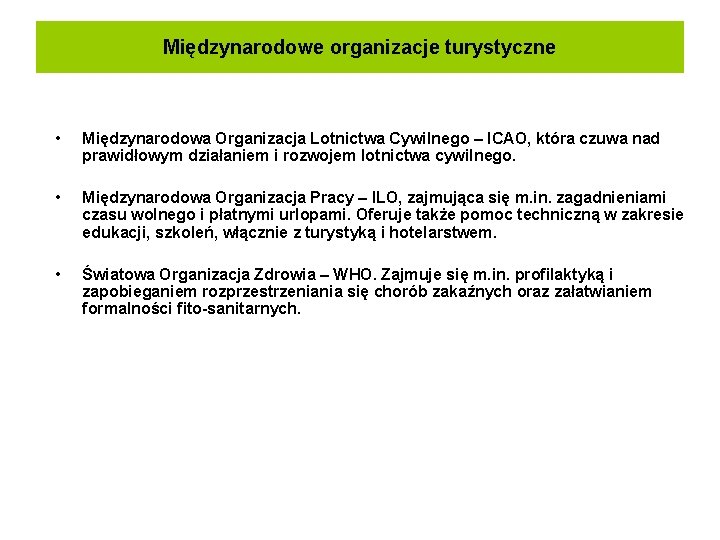 Międzynarodowe organizacje turystyczne

• Międzynarodowa Organizacja Lotnictwa Cywilnego – ICAO, która czuwa nad prawidłowym działaniem i rozwojem lotnictwa cywilnego.

• Międzynarodowa Organizacja Pracy – ILO, zajmująca się m.in. zagadnieniami czasu wolnego i płatnymi urlopami. Oferuje także pomoc techniczną w zakresie edukacji, szkoleń, włącznie z turystyką i hotelarstwem.

• Światowa Organizacja Zdrowia – WHO. Zajmuje się m.in. profilaktyką i zapobieganiem rozprzestrzeniania się chorób zakaźnych oraz załatwianiem formalności fito-sanitarnych.